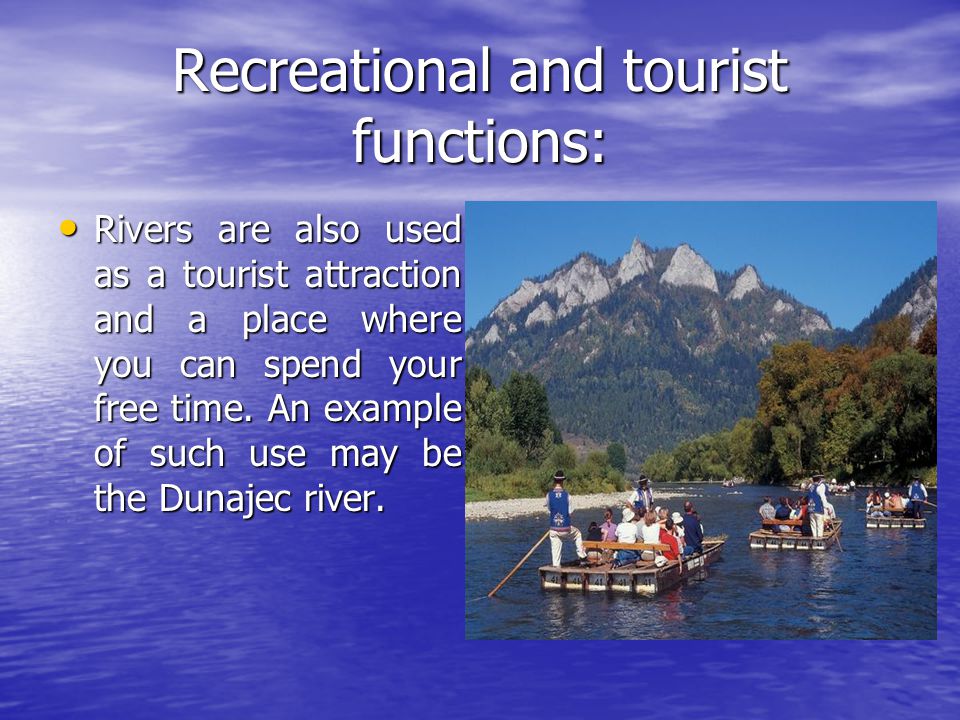 Recreational and tourist functions:

• Rivers are also used as a tourist attraction and a place where you can spend your free time. An example of such use may be the Dunajec river.